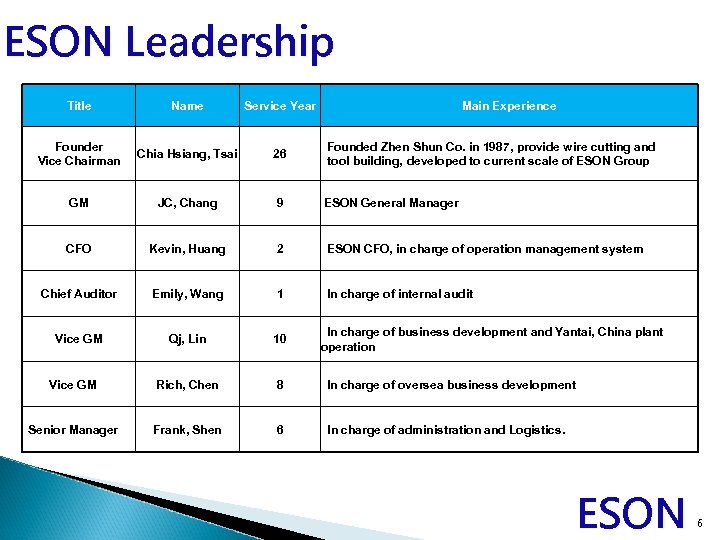 ESON Leadership

| Title | Name | Service Year | Main Experience |
|---|---|---|---|
| Founder Vice Chairman | Chia Hsiang, Tsai | 26 | Founded Zhen Shun Co. in 1987, provide wire cutting and tool building, developed to current scale of ESON Group |
| GM | JC, Chang | 9 | ESON General Manager |
| CFO | Kevin, Huang | 2 | ESON CFO, in charge of operation management system |
| Chief Auditor | Emily, Wang | 1 | In charge of internal audit |
| Vice GM | Qj, Lin | 10 | In charge of business development and Yantai, China plant operation |
| Vice GM | Rich, Chen | 8 | In charge of oversea business development |
| Senior Manager | Frank, Shen | 6 | In charge of administration and Logistics. |

ESON 6